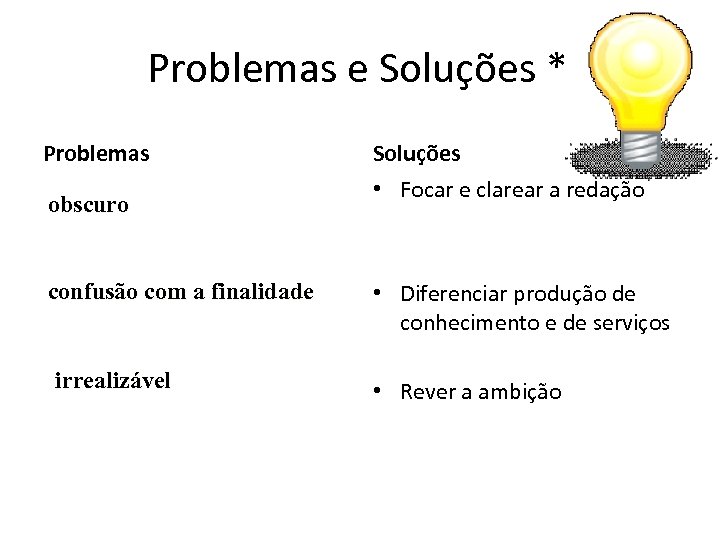 Problemas e Soluções *

Problemas

obscuro

confusão com a finalidade

irrealizável

Soluções

• Focar e clarear a redação

• Diferenciar produção de conhecimento e de serviços

• Rever a ambição